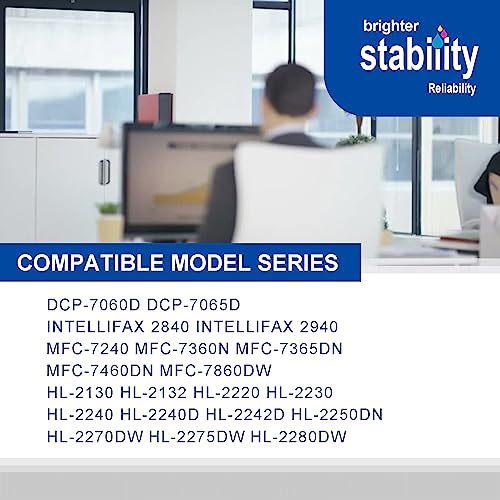 brighter
stability
Reliability

COMPATIBLE MODEL SERIES

DCP-7060D DCP-7065D
INTELLIFAX 2840 INTELLIFAX 2940
MFC-7240 MFC-7360N MFC-7365DN
MFC-7460DN MFC-7860DW
HL-2130 HL-2132 HL-2220 HL-2230
HL-2240 HL-2240D HL-2242D HL-2250DN
HL-2270DW HL-2275DW HL-2280DW